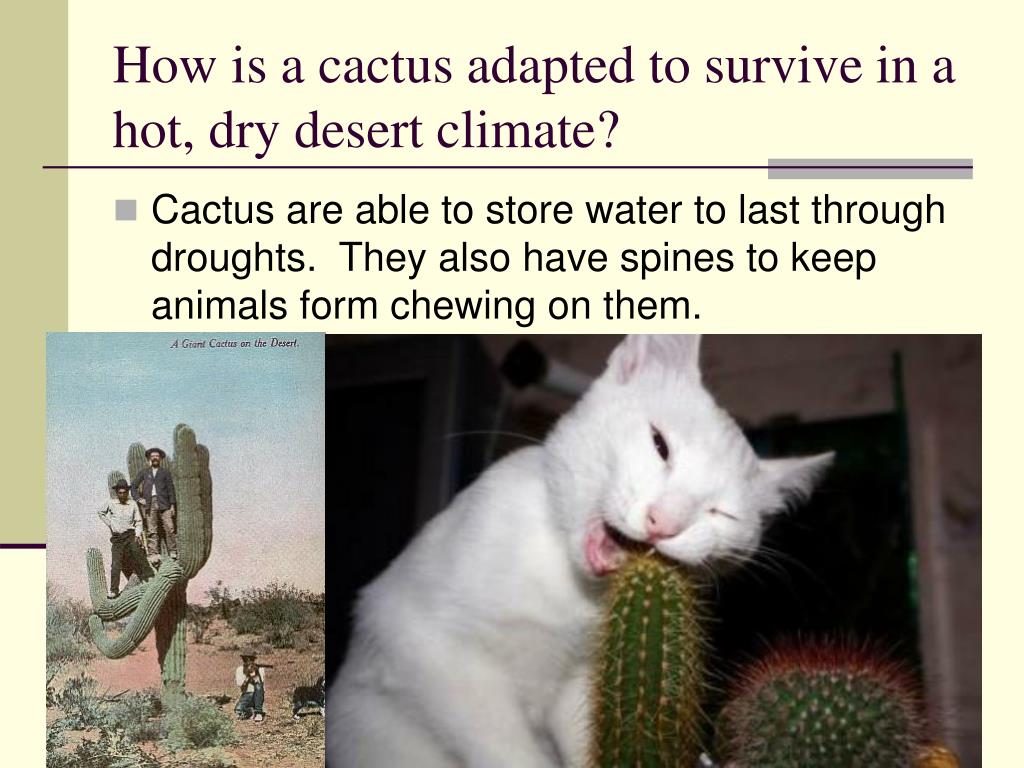 How is a cactus adapted to survive in a hot, dry desert climate?

Cactus are able to store water to last through droughts. They also have spines to keep animals form chewing on them.

A Giant Cactus on the Desert.